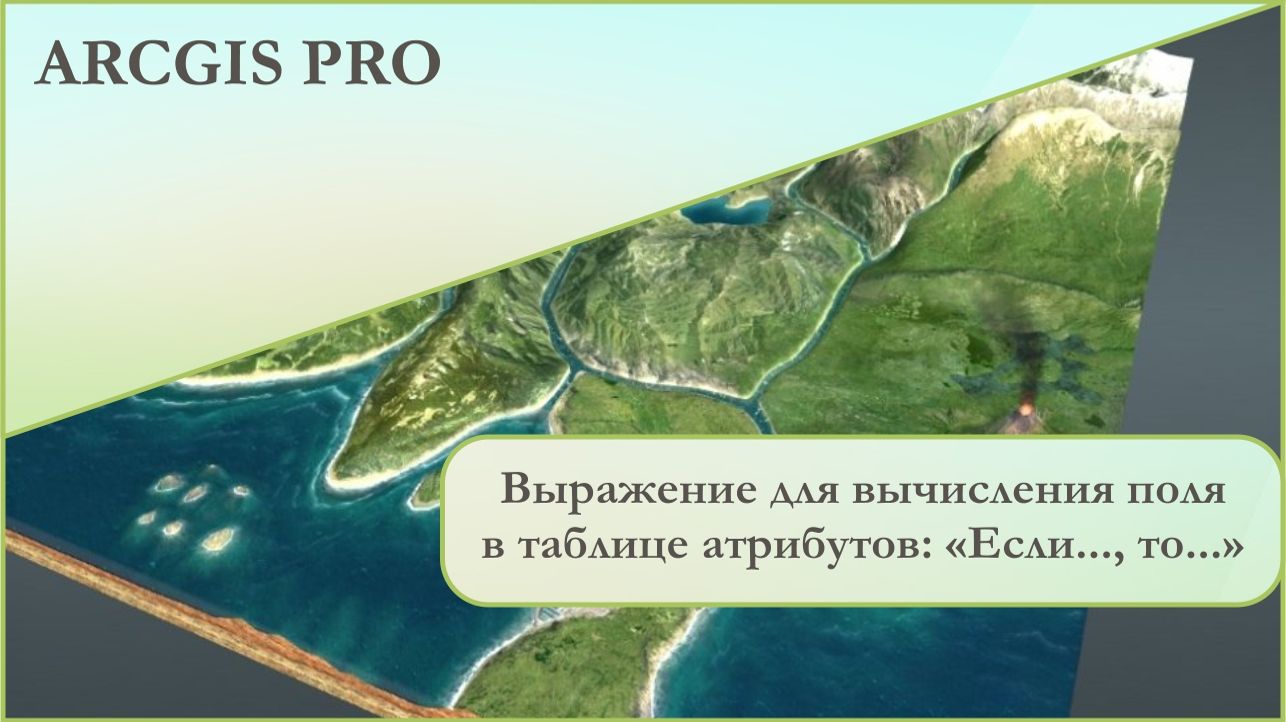 ARCGIS PRO

Выражение для вычисления поля в таблице атрибутов: «Если..., то...»